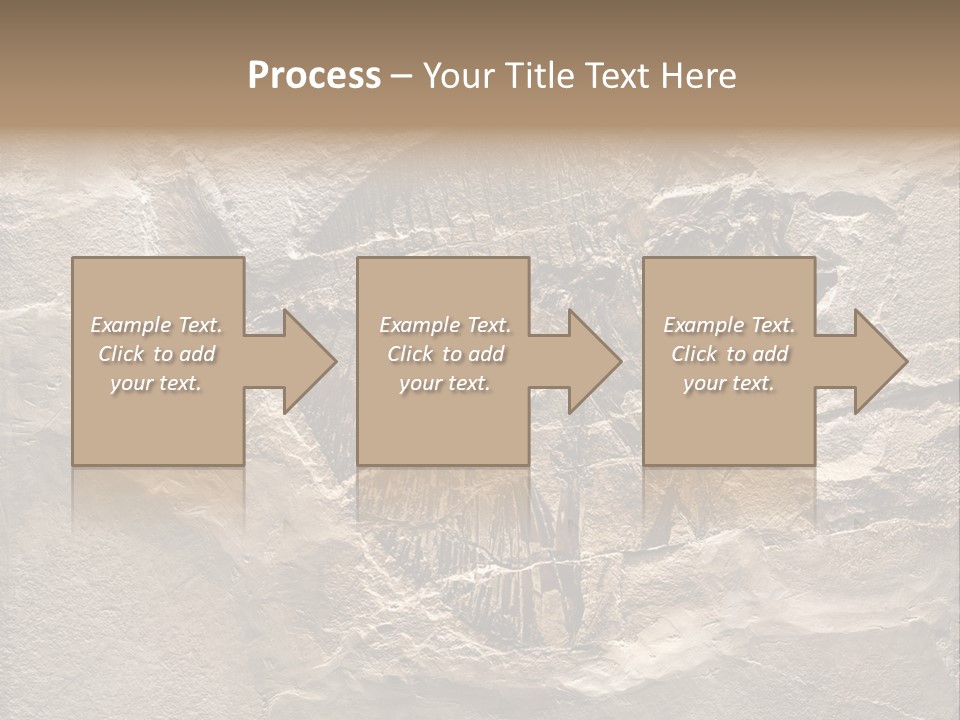 Process – Your Title Text Here

Example Text. Click to add your text.

Example Text. Click to add your text.

Example Text. Click to add your text.